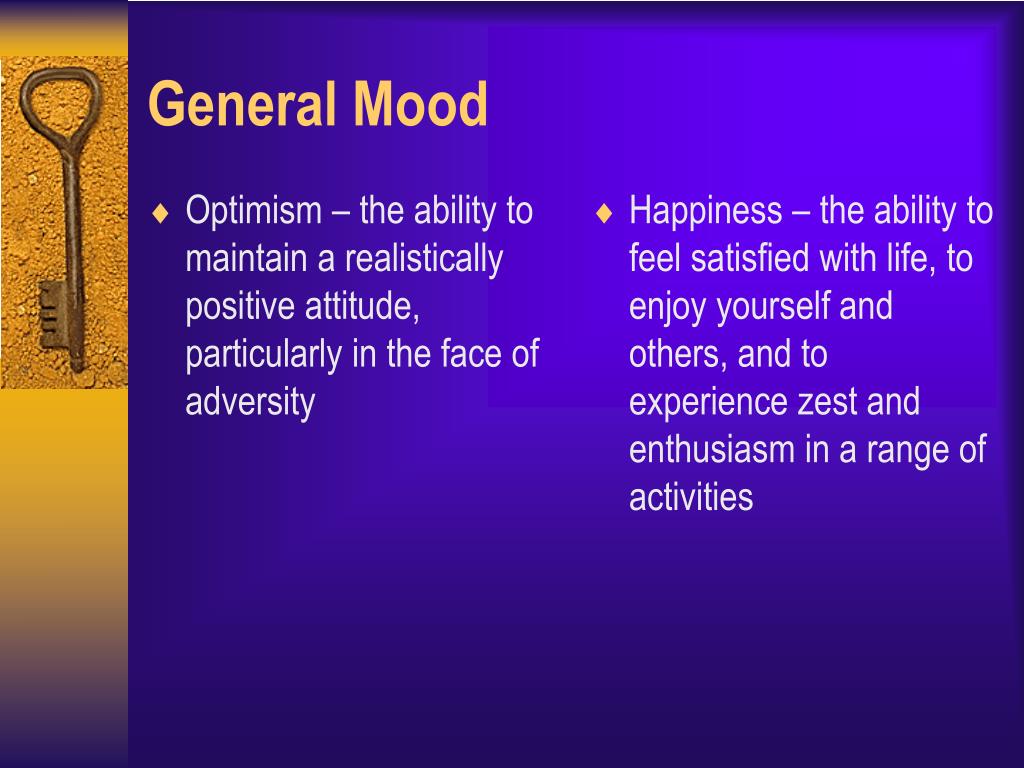 General Mood

♦ Optimism – the ability to maintain a realistically positive attitude, particularly in the face of adversity

♦ Happiness – the ability to feel satisfied with life, to enjoy yourself and others, and to experience zest and enthusiasm in a range of activities